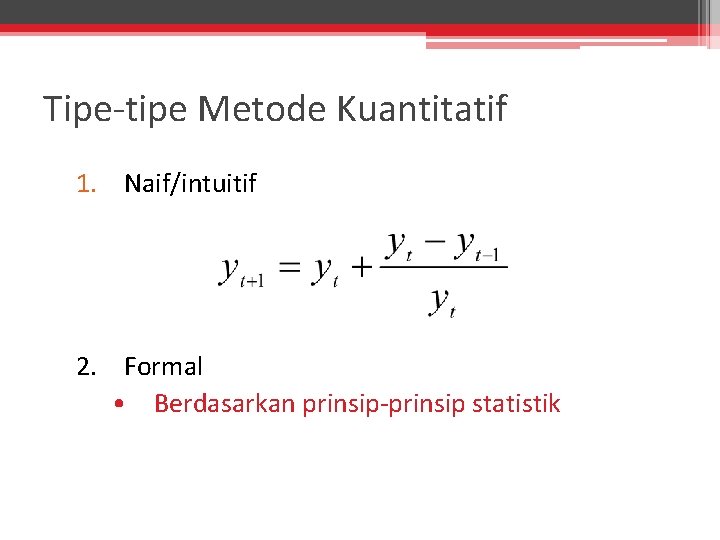 Tipe-tipe Metode Kuantitatif

1. Naif/intuitif

$y_{t+1} = y_t + \frac{y_t - y_{t-1}}{y_t}$

2. Formal

• Berdasarkan prinsip-prinsip statistik